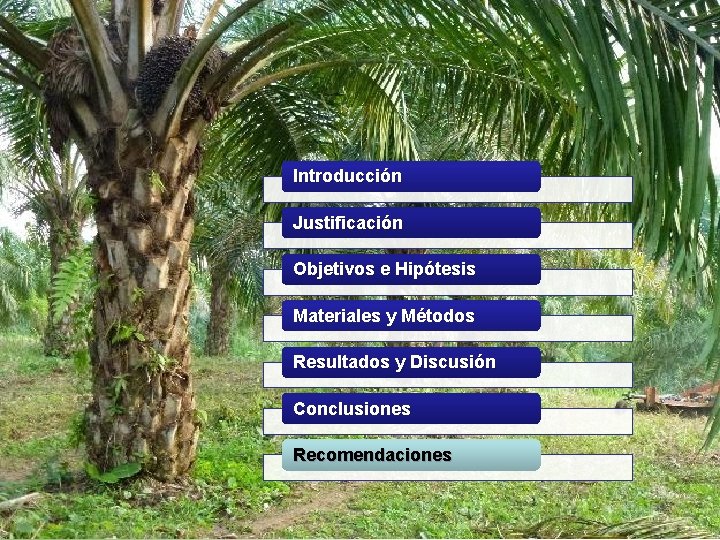 Introducción

Justificación

Objetivos e Hipótesis

Materiales y Métodos

Resultados y Discusión

Conclusiones

Recomendaciones